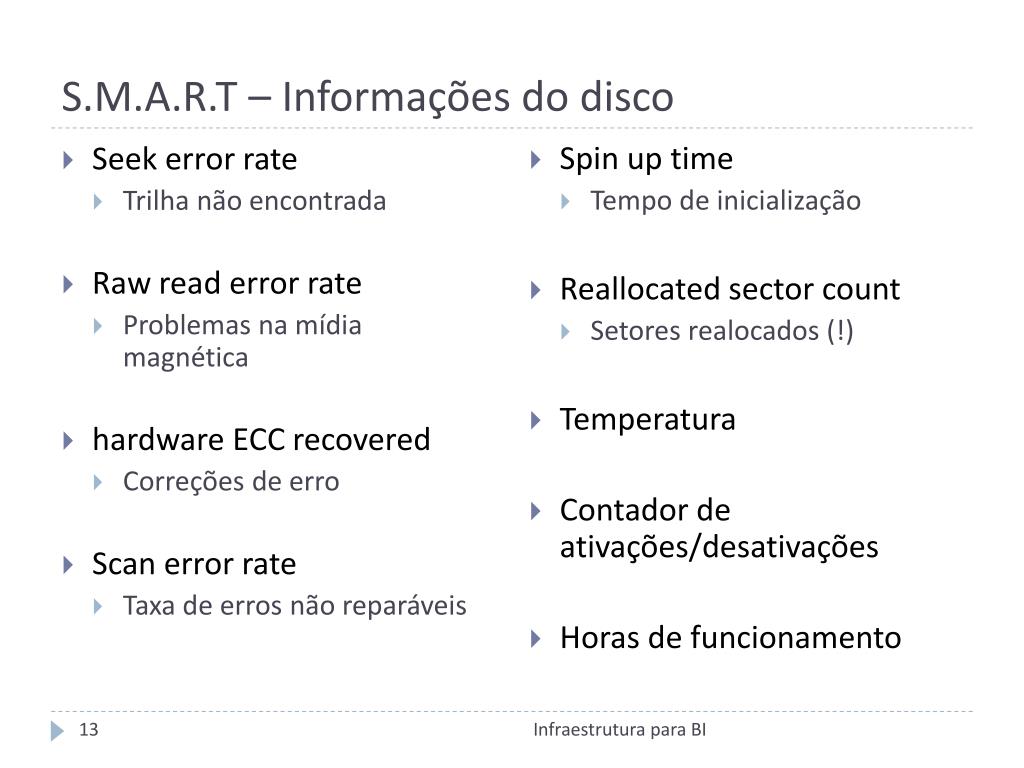 S.M.A.R.T – Informações do disco

Seek error rate
Trilha não encontrada

Raw read error rate
Problemas na mídia magnética

hardware ECC recovered
Correções de erro

Scan error rate
Taxa de erros não reparáveis

Spin up time
Tempo de inicialização

Reallocated sector count
Setores realocados (!)

Temperatura

Contador de ativações/desativações

Horas de funcionamento

13

Infraestrutura para BI